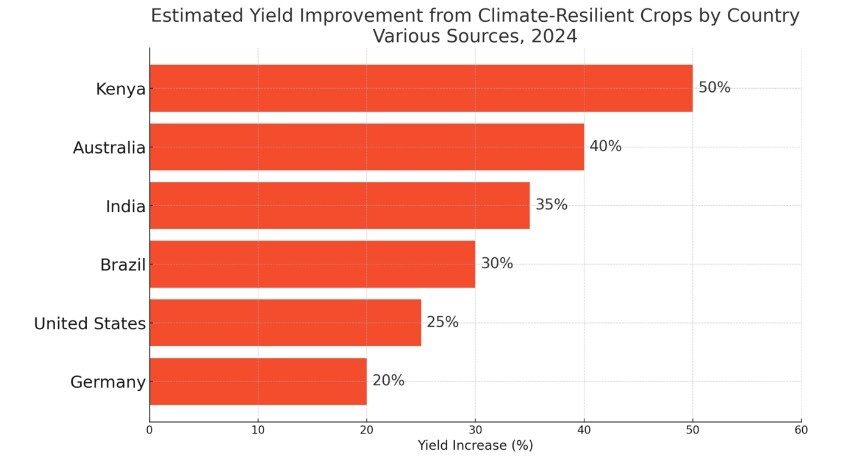 Estimated Yield Improvement from Climate-Resilient Crops by Country
Various Sources, 2024

Kenya
50%
Australia
40%
India
35%
Brazil
30%
United States
25%
Germany
20%

0
10
20
30
40
50
60
Yield Increase (%)